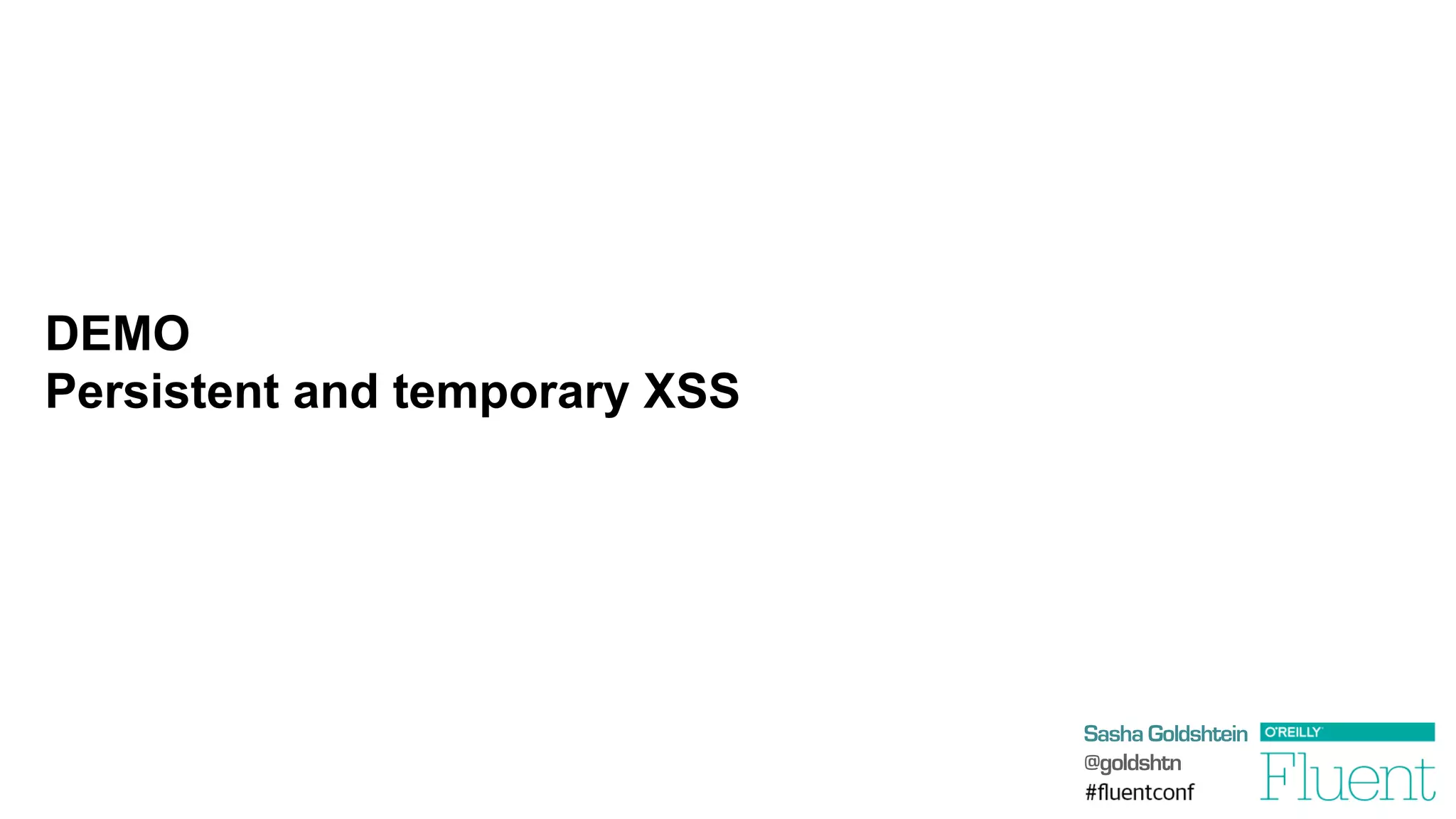 DEMO
Persistent and temporary XSS

Sasha Goldshtein
@goldshtn
#fluentconf

O'REILLY
Fluent